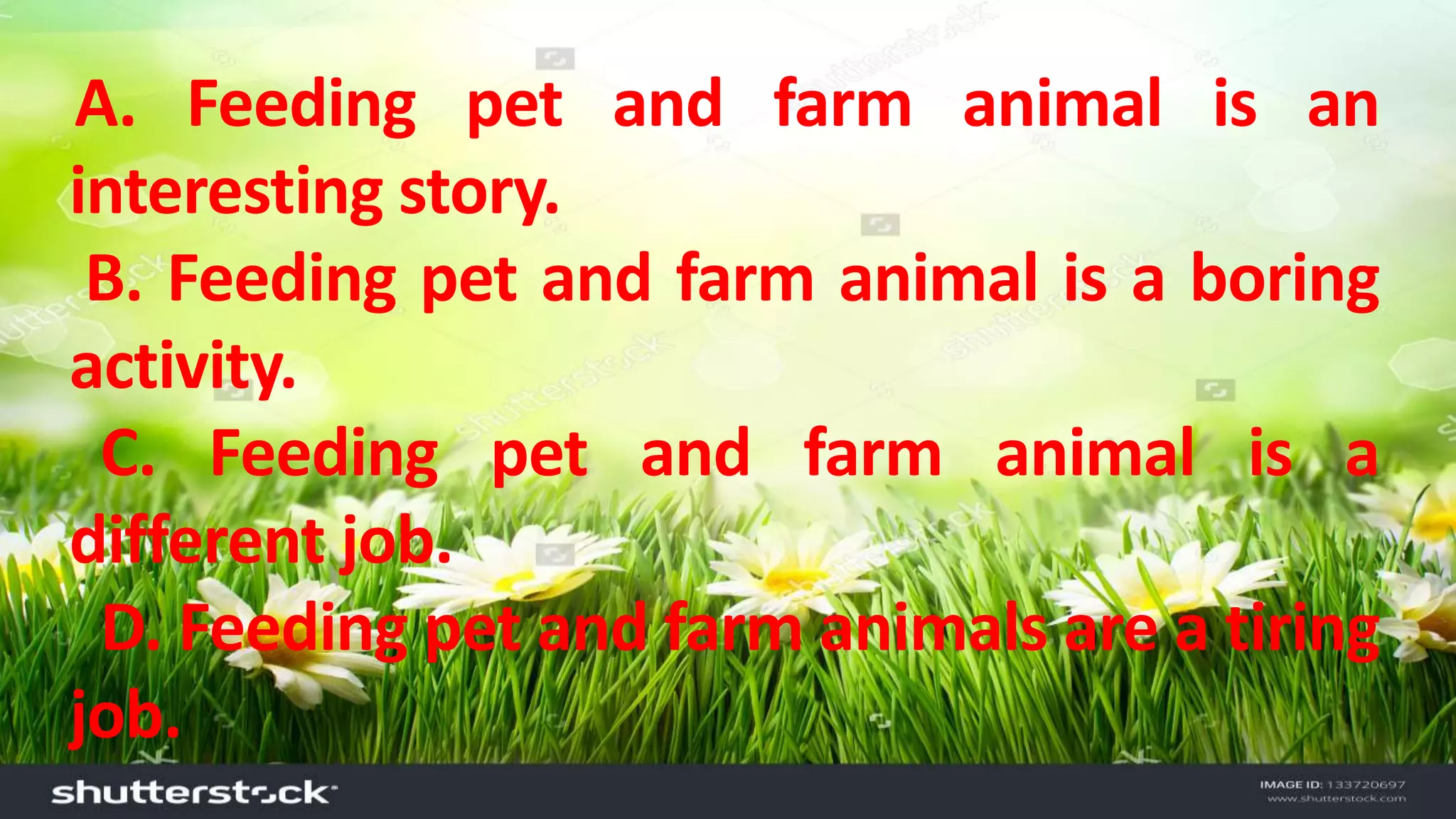 A. Feeding pet and farm animal is an interesting story.

B. Feeding pet and farm animal is a boring activity.

C. Feeding pet and farm animal is a different job.

D. Feeding pet and farm animals are a tiring job.

shutterstock

IMAGE ID: 133720697
www.shutterstock.com